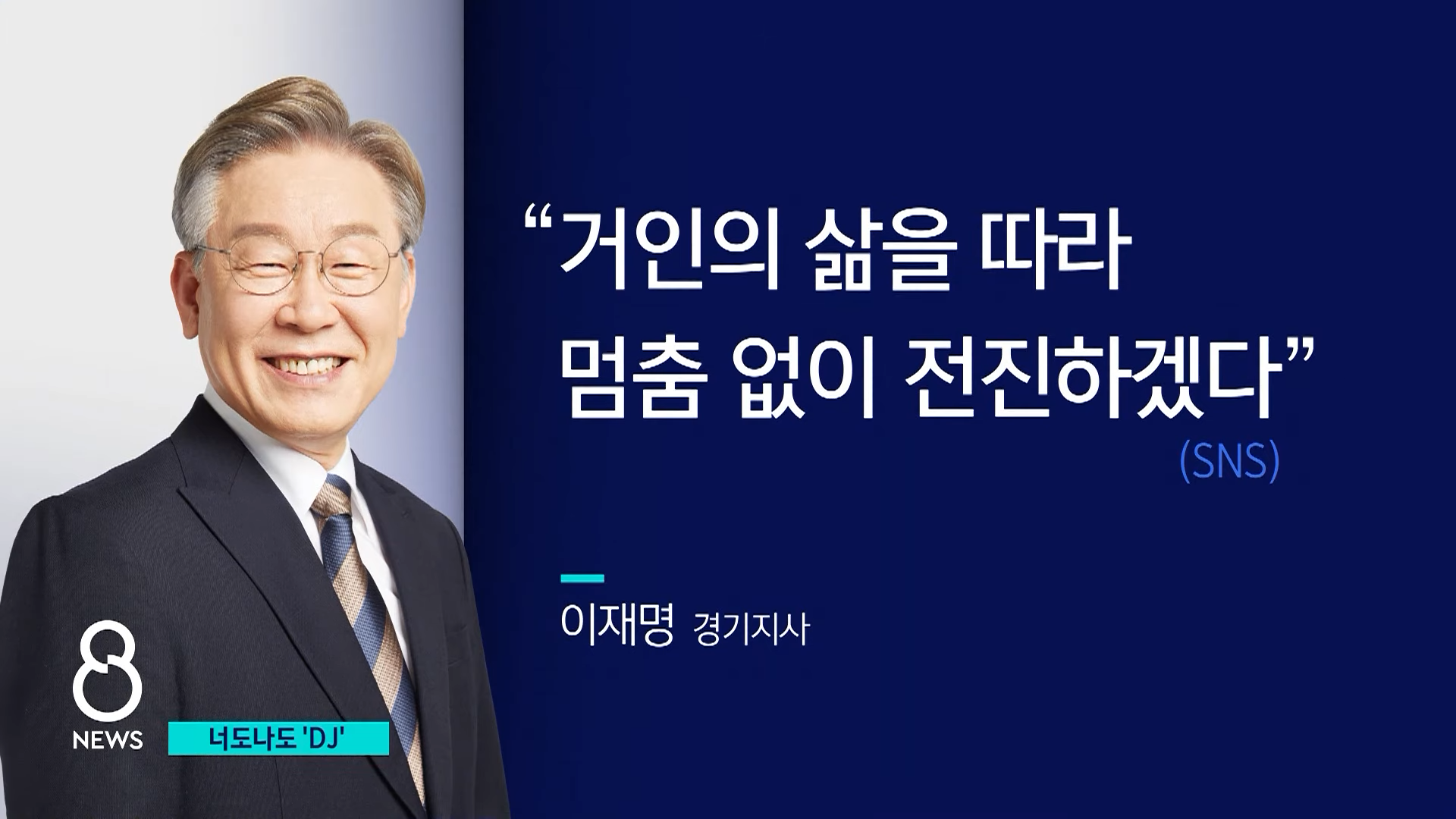 “거인의 삶을 따라
멈춤 없이 전진하겠다”
(SNS)

이재명 경기지사

8
NEWS
너도나도 'DJ'